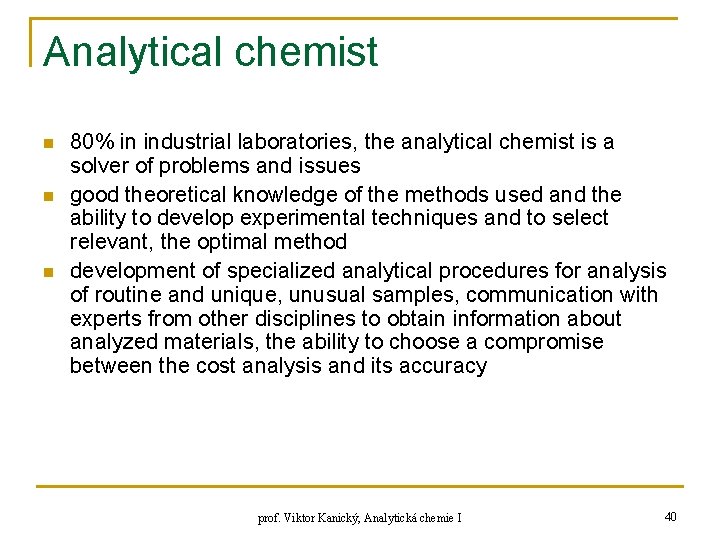 Analytical chemist

- 80% in industrial laboratories, the analytical chemist is a solver of problems and issues
- good theoretical knowledge of the methods used and the ability to develop experimental techniques and to select relevant, the optimal method
- development of specialized analytical procedures for analysis of routine and unique, unusual samples, communication with experts from other disciplines to obtain information about analyzed materials, the ability to choose a compromise between the cost analysis and its accuracy

prof. Viktor Kanický, Analytická chemie I

40